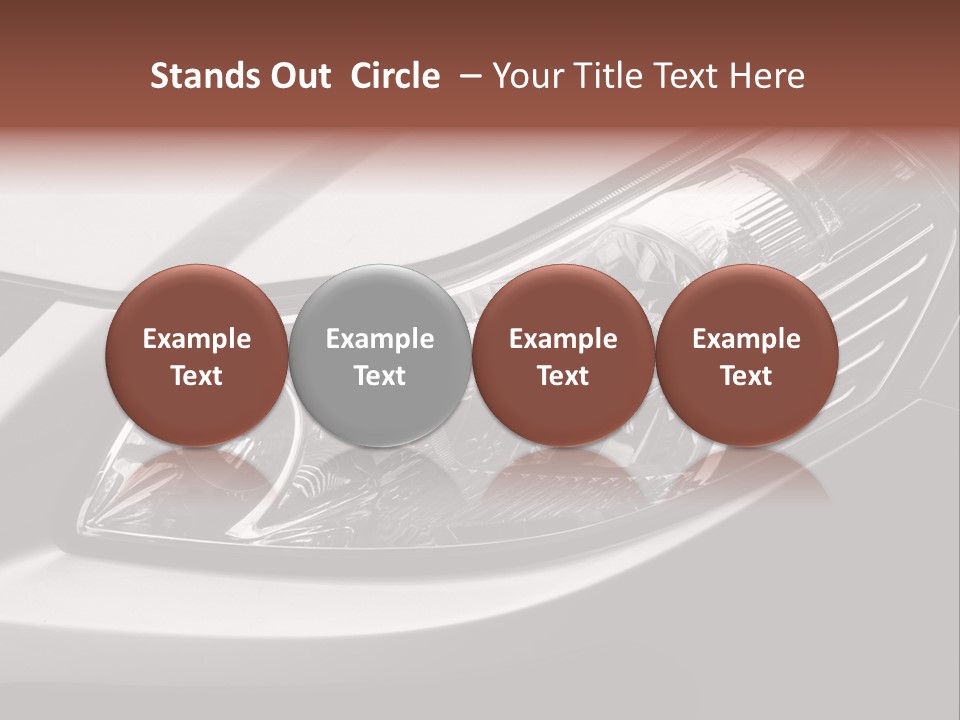 Stands Out Circle – Your Title Text Here

Example Text

Example Text

Example Text

Example Text